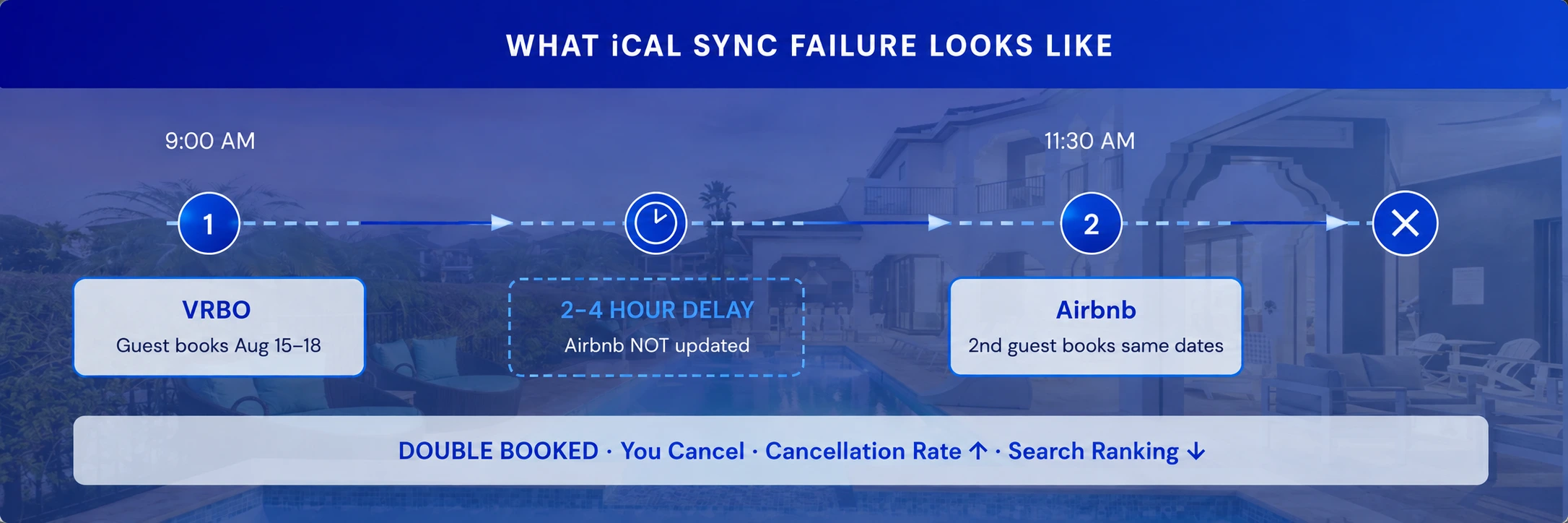 WHAT iCAL SYNC FAILURE LOOKS LIKE

9:00 AM

11:30 AM

1

2

VRBO
Guest books Aug 15–18

2–4 HOUR DELAY
Airbnb NOT updated

Airbnb
2nd guest books same dates

DOUBLE BOOKED · You Cancel · Cancellation Rate ↑ · Search Ranking ↓